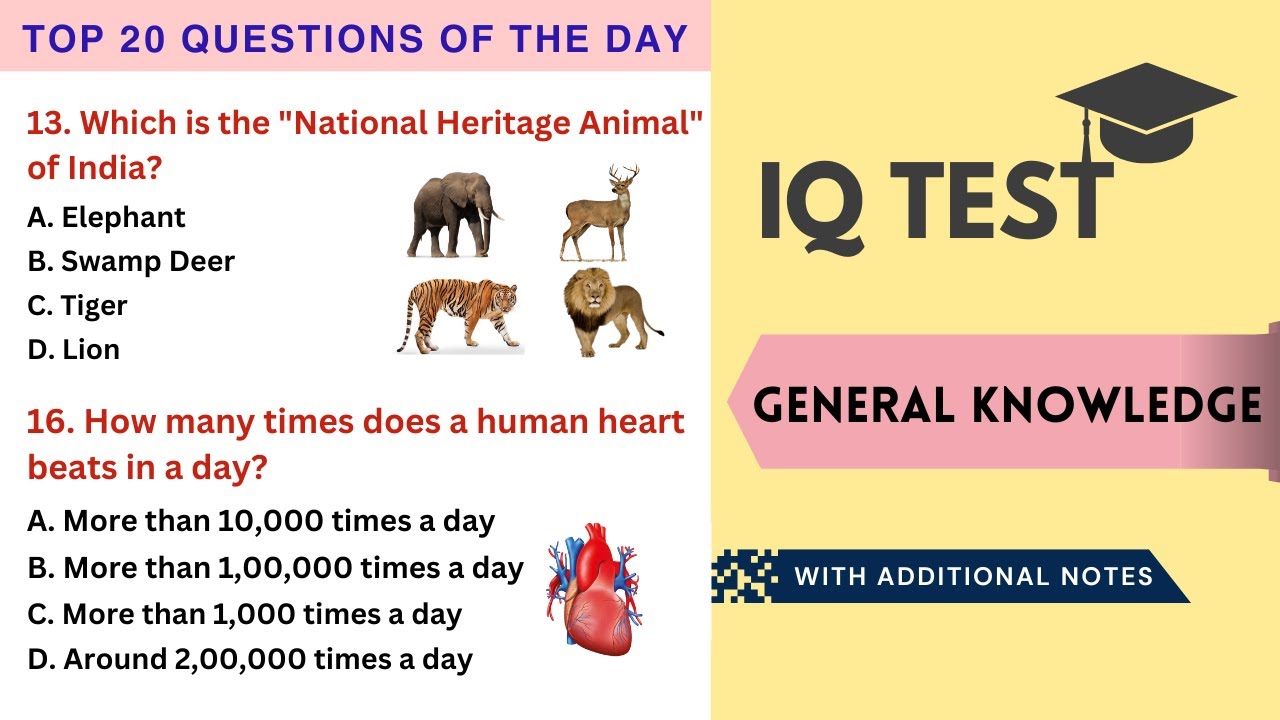 TOP 20 QUESTIONS OF THE DAY

13. Which is the "National Heritage Animal" of India?

A. Elephant
B. Swamp Deer
C. Tiger
D. Lion

16. How many times does a human heart beats in a day?

A. More than 10,000 times a day
B. More than 1,00,000 times a day
C. More than 1,000 times a day
D. Around 2,00,000 times a day

IQ TEST

GENERAL KNOWLEDGE

WITH ADDITIONAL NOTES